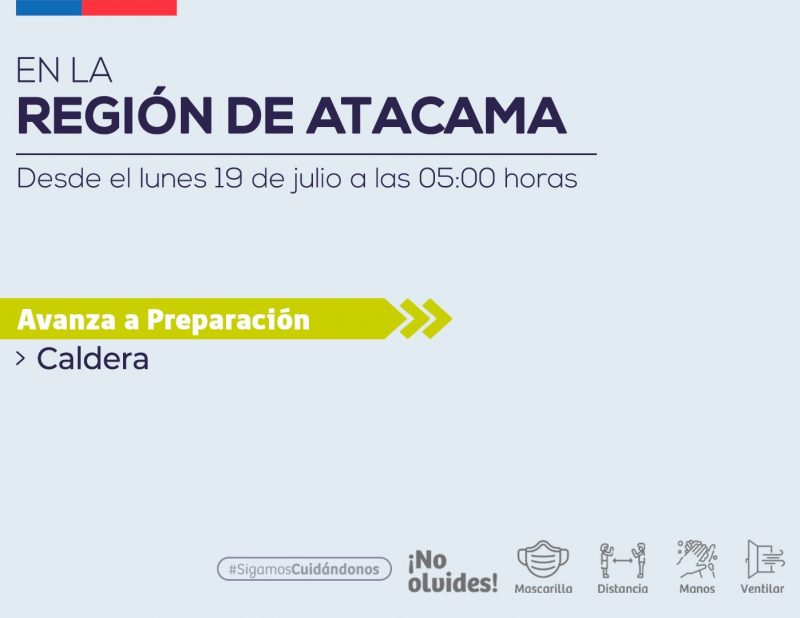 EN LA
REGIÓN DE ATACAMA

Desde el lunes 19 de julio a las 05:00 horas

Avanza a Preparación

> Caldera

#SigamosCuidándonos

¡No olvides!

Mascarilla

Distancia

Manos

Ventilar